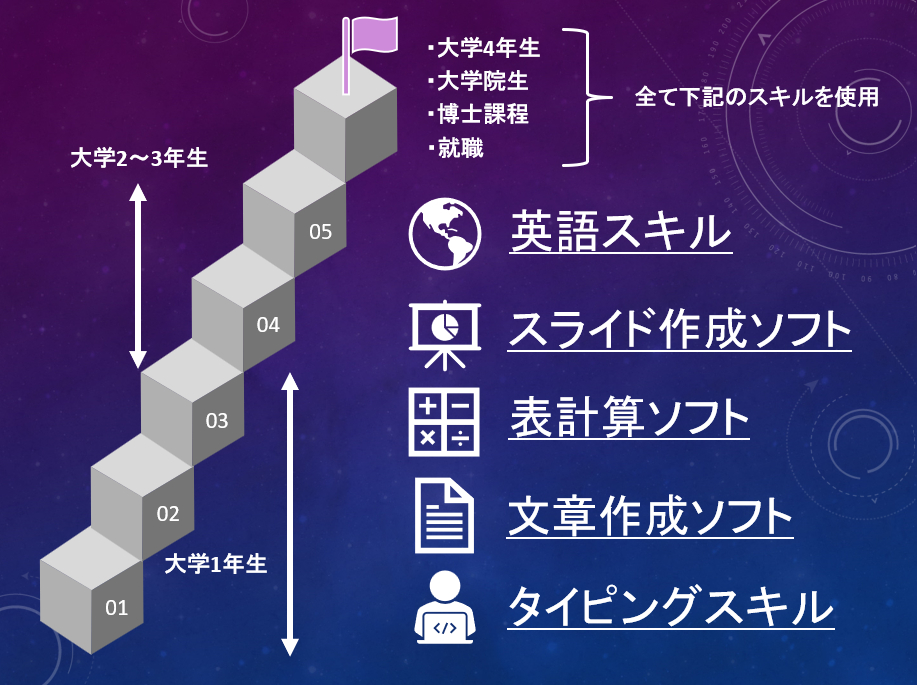 ・大学4年生
・大学院生
・博士課程
・就職

全て下記のスキルを使用

大学2～3年生

05

04

03

02

01

大学1年生

英語スキル

スライド作成ソフト

表計算ソフト

文章作成ソフト

タイピングスキル